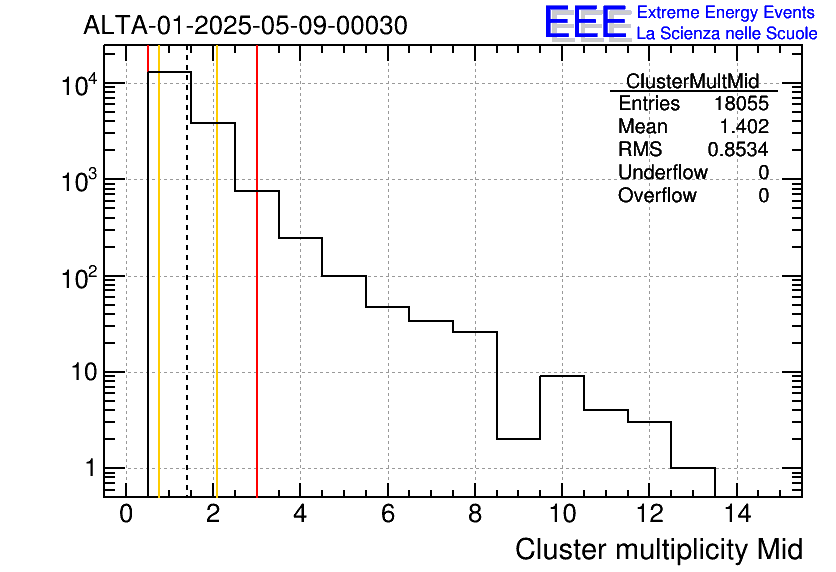 ALTA-01-2025-05-09-00030

EEE Extreme Energy Events
La Scienza nelle Scuole

| ClusterMultMid | |
|---|---|
| Entries | 18055 |
| Mean | 1.402 |
| RMS | 0.8534 |
| Underflow | 0 |
| Overflow | 0 |

$10^4$
$10^3$
$10^2$
10
1

0 2 4 6 8 10 12 14

Cluster multiplicity Mid